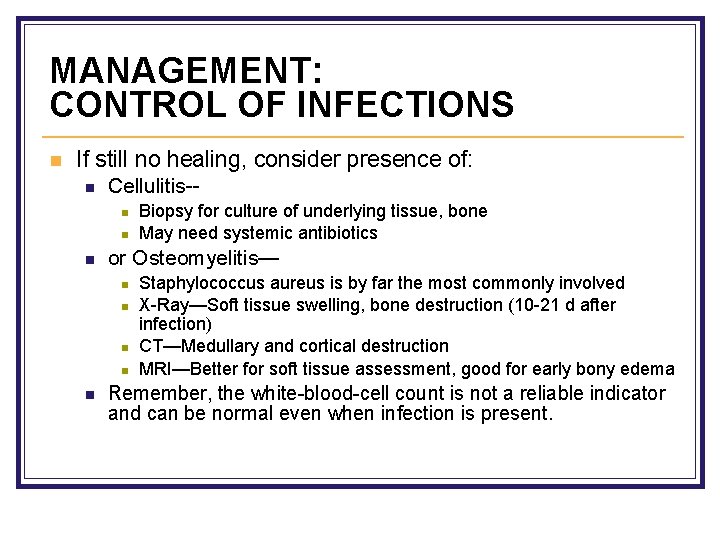 MANAGEMENT:
CONTROL OF INFECTIONS

If still no healing, consider presence of:

Cellulitis--

Biopsy for culture of underlying tissue, bone

May need systemic antibiotics

or Osteomyelitis—

Staphylococcus aureus is by far the most commonly involved

X-Ray—Soft tissue swelling, bone destruction (10-21 d after infection)

CT—Medullary and cortical destruction

MRI—Better for soft tissue assessment, good for early bony edema

Remember, the white-blood-cell count is not a reliable indicator and can be normal even when infection is present.